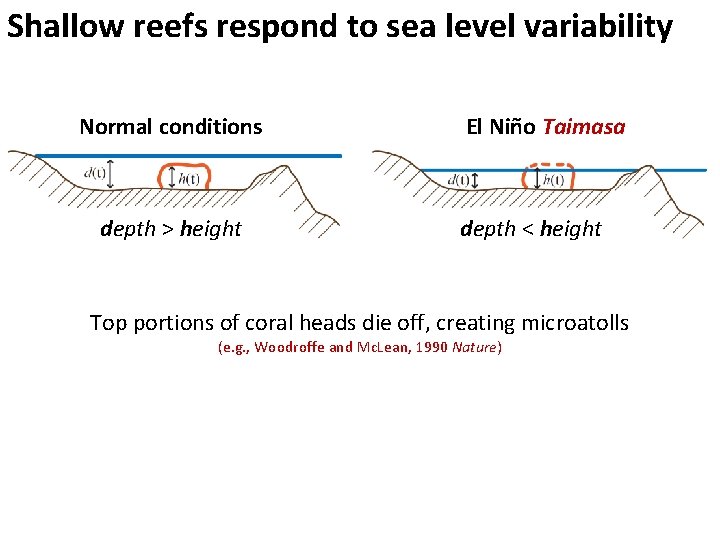 Shallow reefs respond to sea level variability

Normal conditions

$d(t)$

$h(t)$

depth > height

El Niño Taimasa

$d(t)$

$h(t)$

depth < height

Top portions of coral heads die off, creating microatolls

(e.g., Woodroffe and McLean, 1990 Nature)